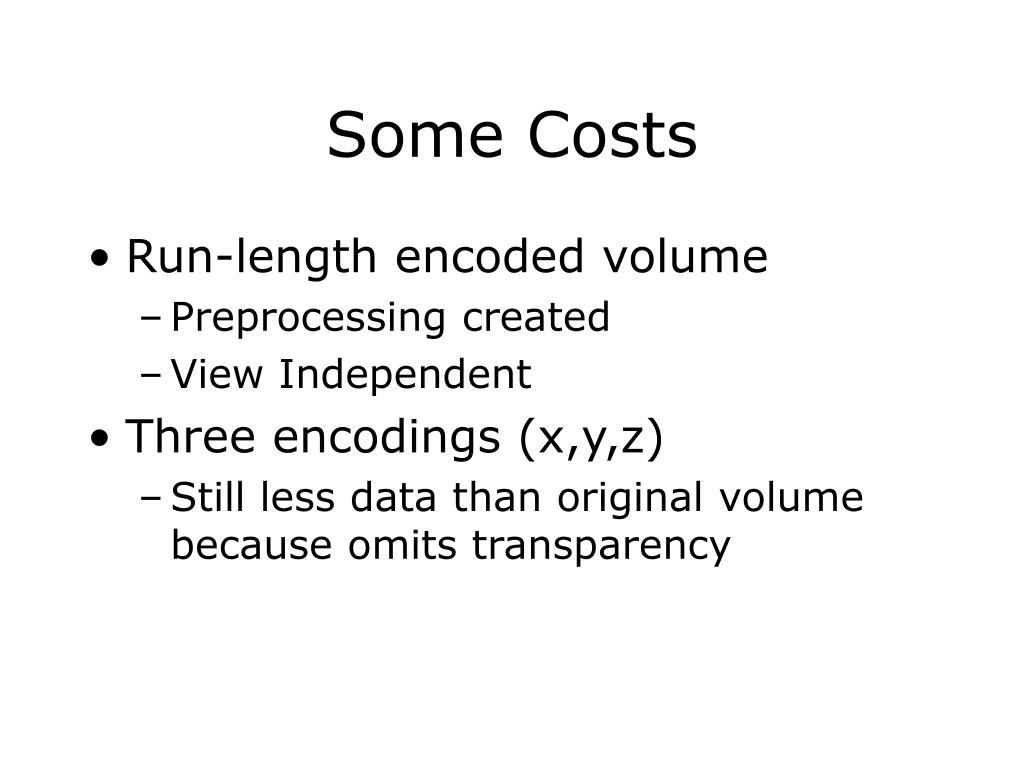 Some Costs

• Run-length encoded volume
  – Preprocessing created
  – View Independent
• Three encodings (x,y,z)
  – Still less data than original volume because omits transparency